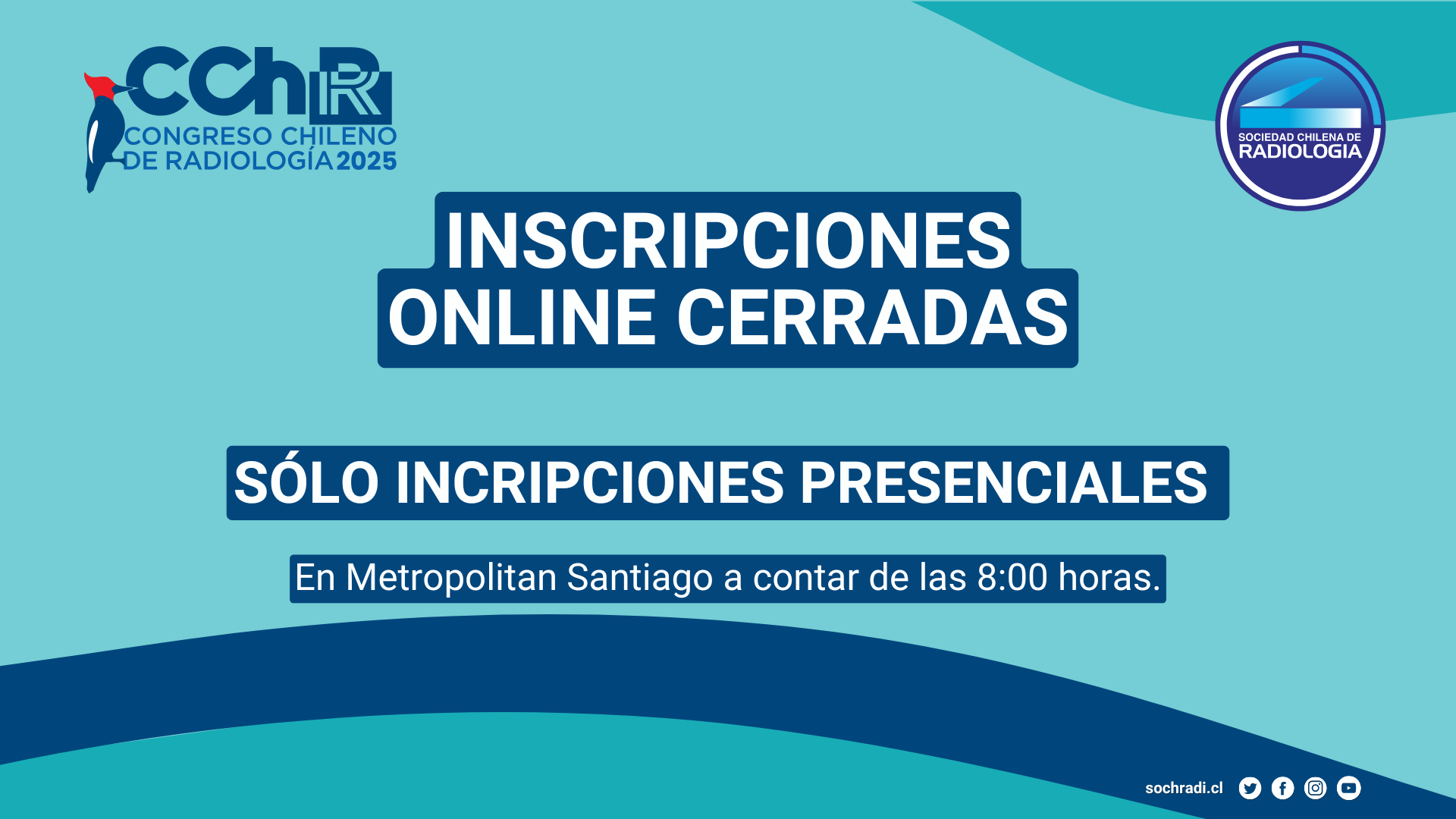 CChR
CONGRESO CHILENO DE RADIOLOGÍA 2025

SOCIEDAD CHILENA DE RADIOLOGIA

INSCRIPCIONES ONLINE CERRADAS

SÓLO INCRIPCIONES PRESENCIALES

En Metropolitan Santiago a contar de las 8:00 horas.

sochradi.cl